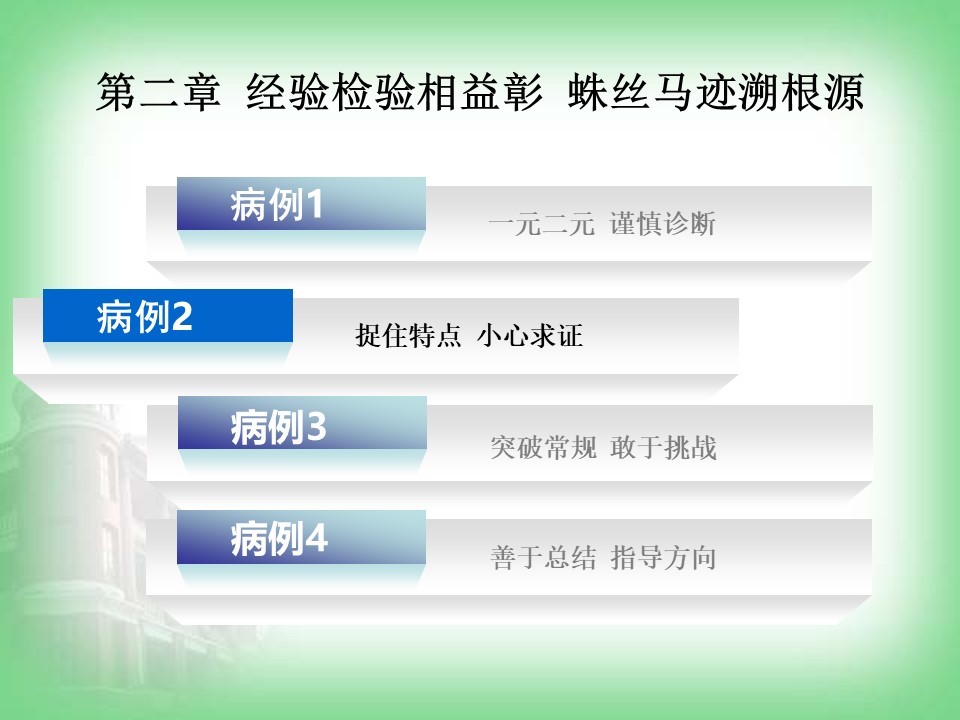 第二章 经验检验相益彰 蛛丝马迹溯根源

病例1
一元二元 谨慎诊断

病例2
捉住特点 小心求证

病例3
突破常规 敢于挑战

病例4
善于总结 指导方向